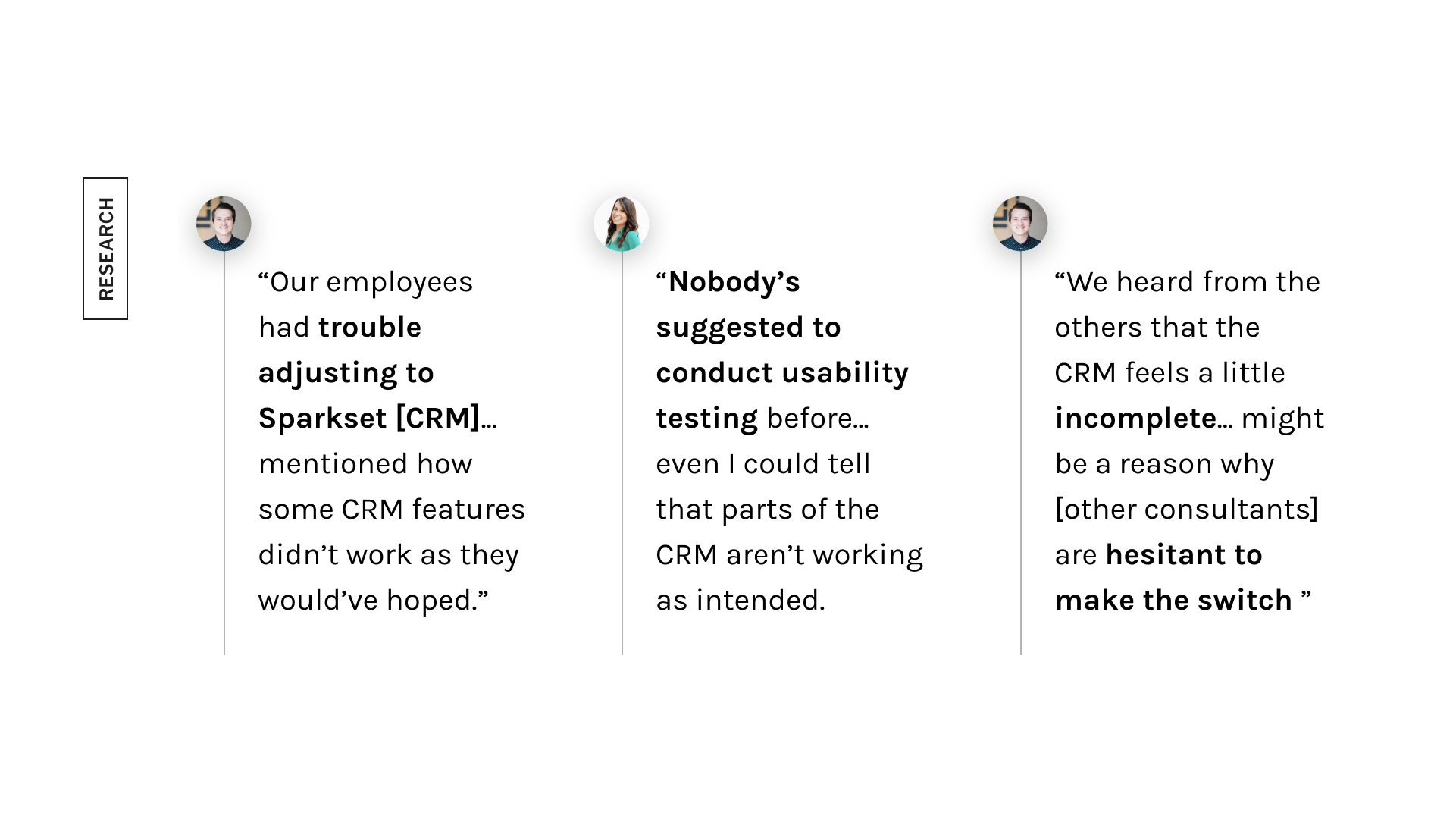 RESEARCH

“Our employees had trouble adjusting to Sparkset [CRM]… mentioned how some CRM features didn’t work as they would’ve hoped.”

“Nobody’s suggested to conduct usability testing before… even I could tell that parts of the CRM aren’t working as intended.

“We heard from the others that the CRM feels a little incomplete… might be a reason why [other consultants] are hesitant to make the switch ”